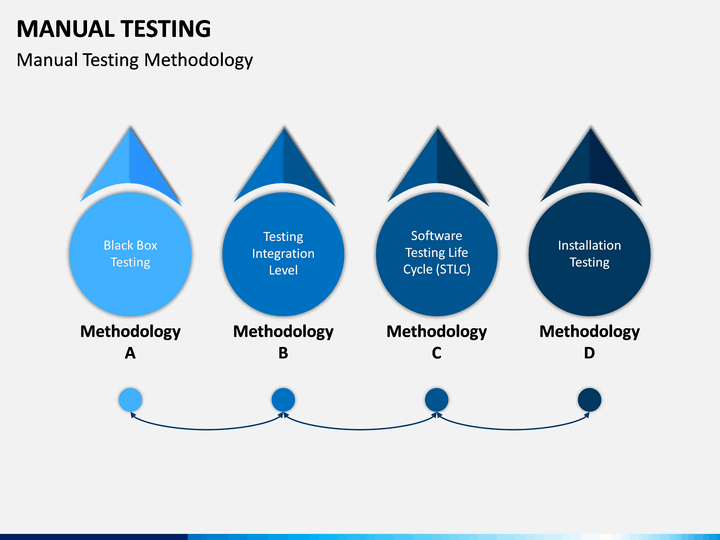 MANUAL TESTING

Manual Testing Methodology

Black Box Testing

Methodology A

Testing Integration Level

Methodology B

Software Testing Life Cycle (STLC)

Methodology C

Installation Testing

Methodology D